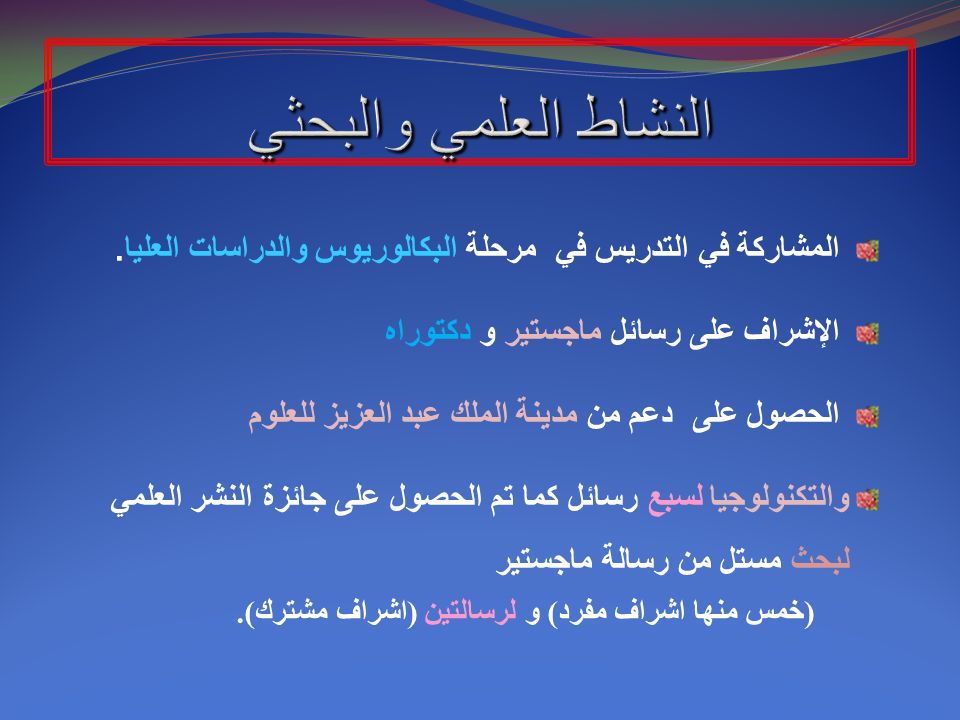 النشاط العلمي والبحثي

المشاركة في التدريس في مرحلة البكالوريوس والدراسات العليا.

الإشراف على رسائل ماجستير و دكتوراه

الحصول على دعم من مدينة الملك عبد العزيز للعلوم

والتكنولوجيا لسبع رسائل كما تم الحصول على جائزة النشر العلمي لبحث مستل من رسالة ماجستير
(خمس منها اشراف مفرد) و لرسالتين (اشراف مشترك).